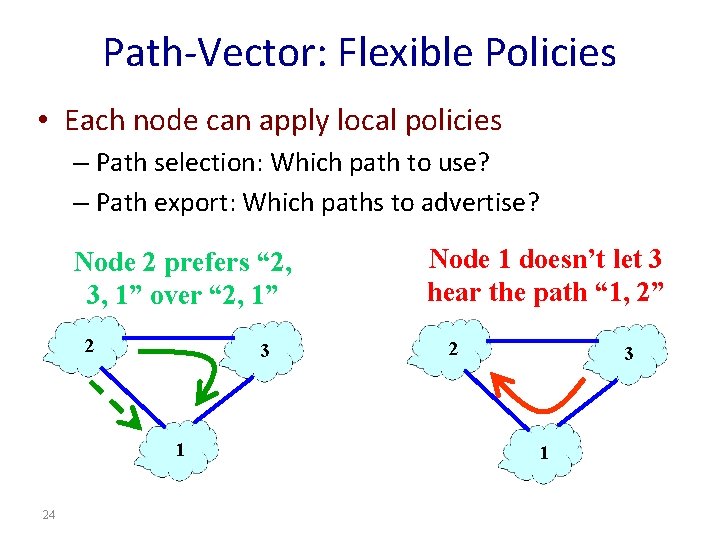 Path-Vector: Flexible Policies

• Each node can apply local policies

– Path selection: Which path to use?

– Path export: Which paths to advertise?

Node 2 prefers “2, 3, 1” over “2, 1”

2

3

1

Node 1 doesn’t let 3 hear the path “1, 2”

2

3

1

24